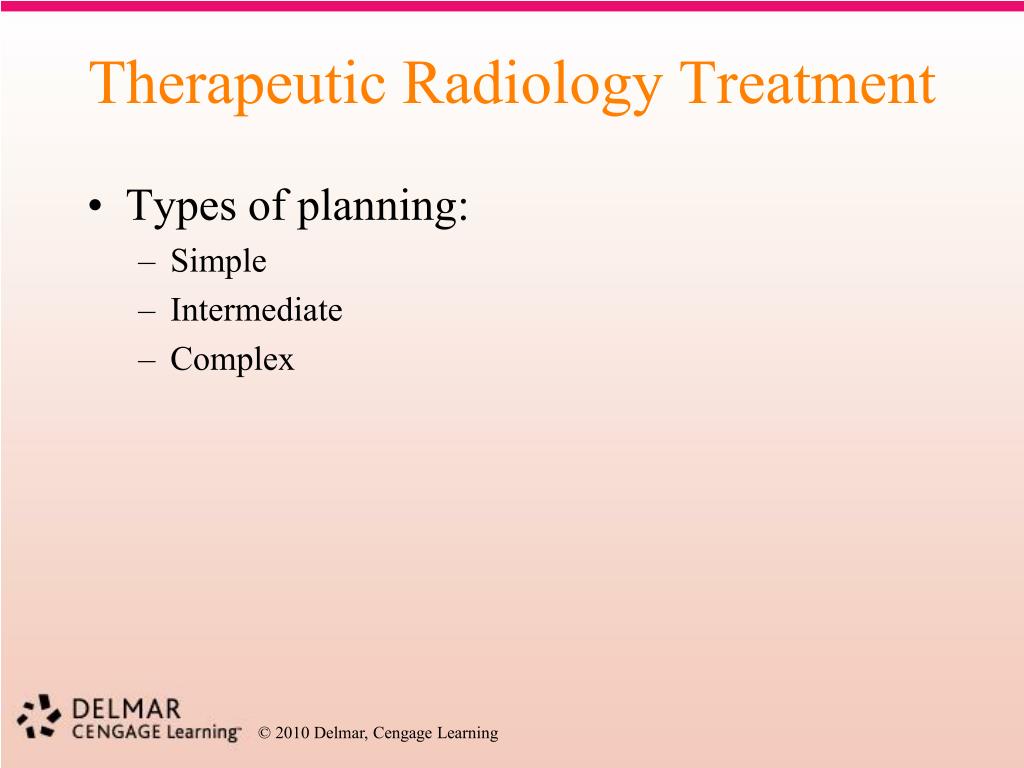 Therapeutic Radiology Treatment

• Types of planning:
– Simple
– Intermediate
– Complex

DELMAR
CENGAGE Learning™

© 2010 Delmar, Cengage Learning